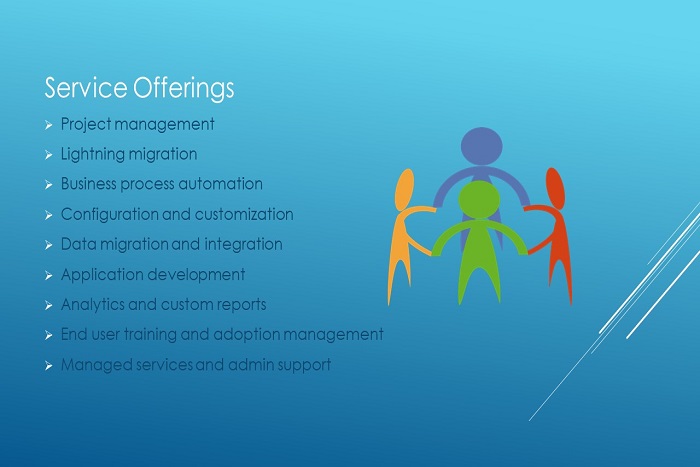 Service Offerings

➢ Project management
➢ Lightning migration
➢ Business process automation
➢ Configuration and customization
➢ Data migration and integration
➢ Application development
➢ Analytics and custom reports
➢ End user training and adoption management
➢ Managed services and admin support